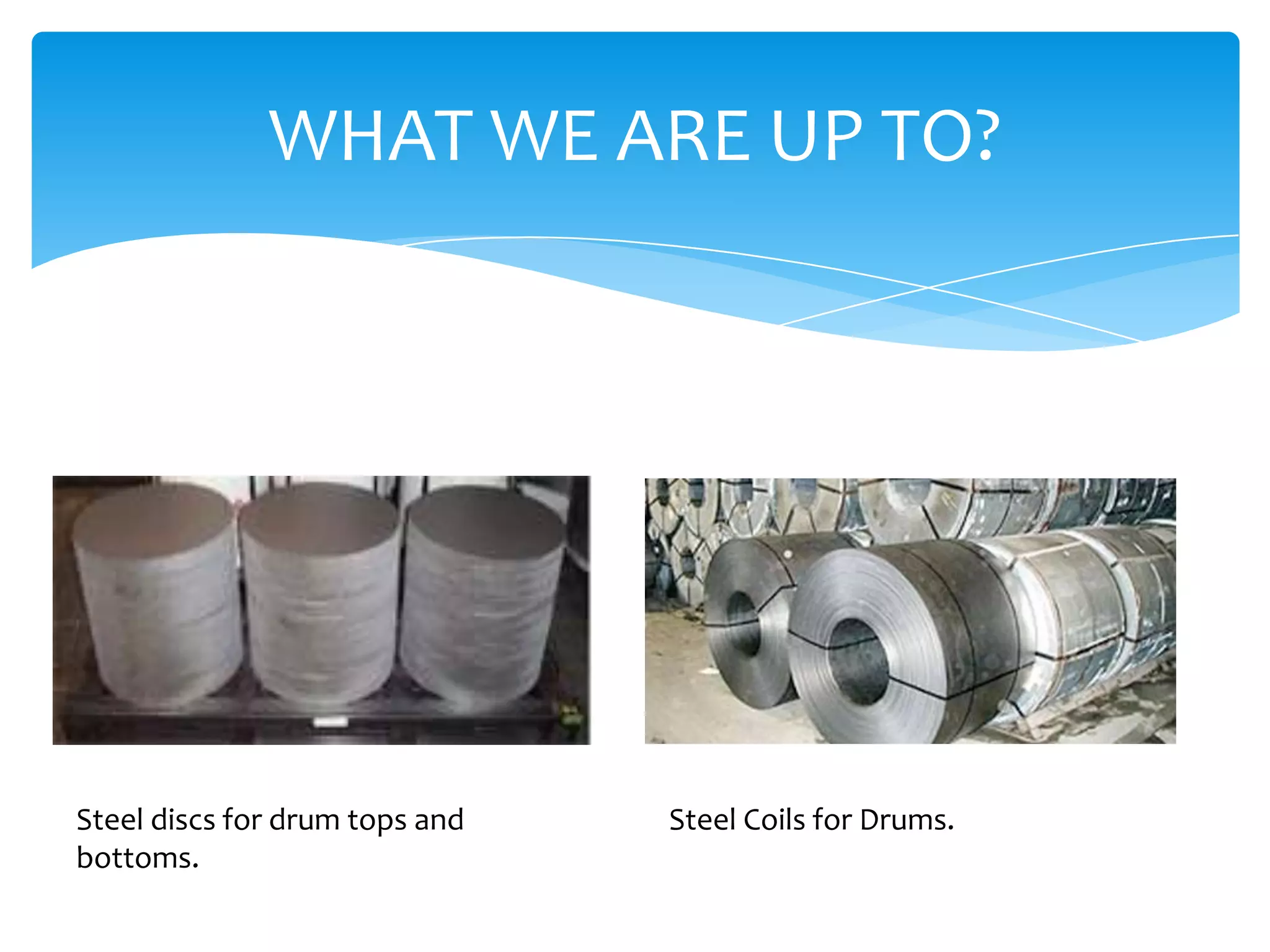 WHAT WE ARE UP TO?

Steel discs for drum tops and bottoms.

Steel Coils for Drums.